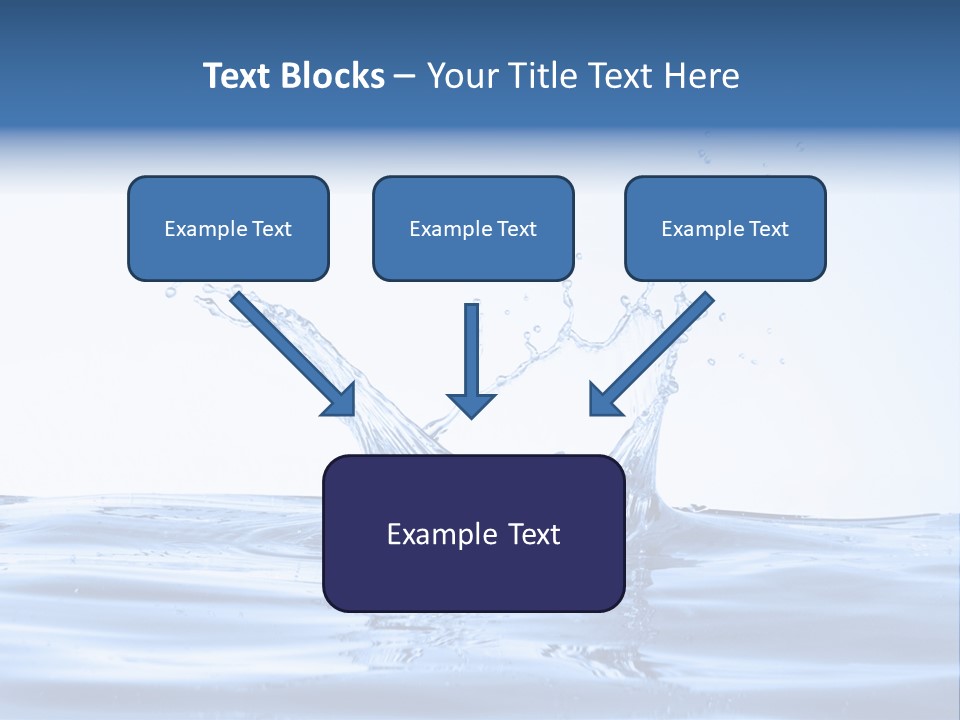 Text Blocks – Your Title Text Here

Example Text

Example Text

Example Text

Example Text